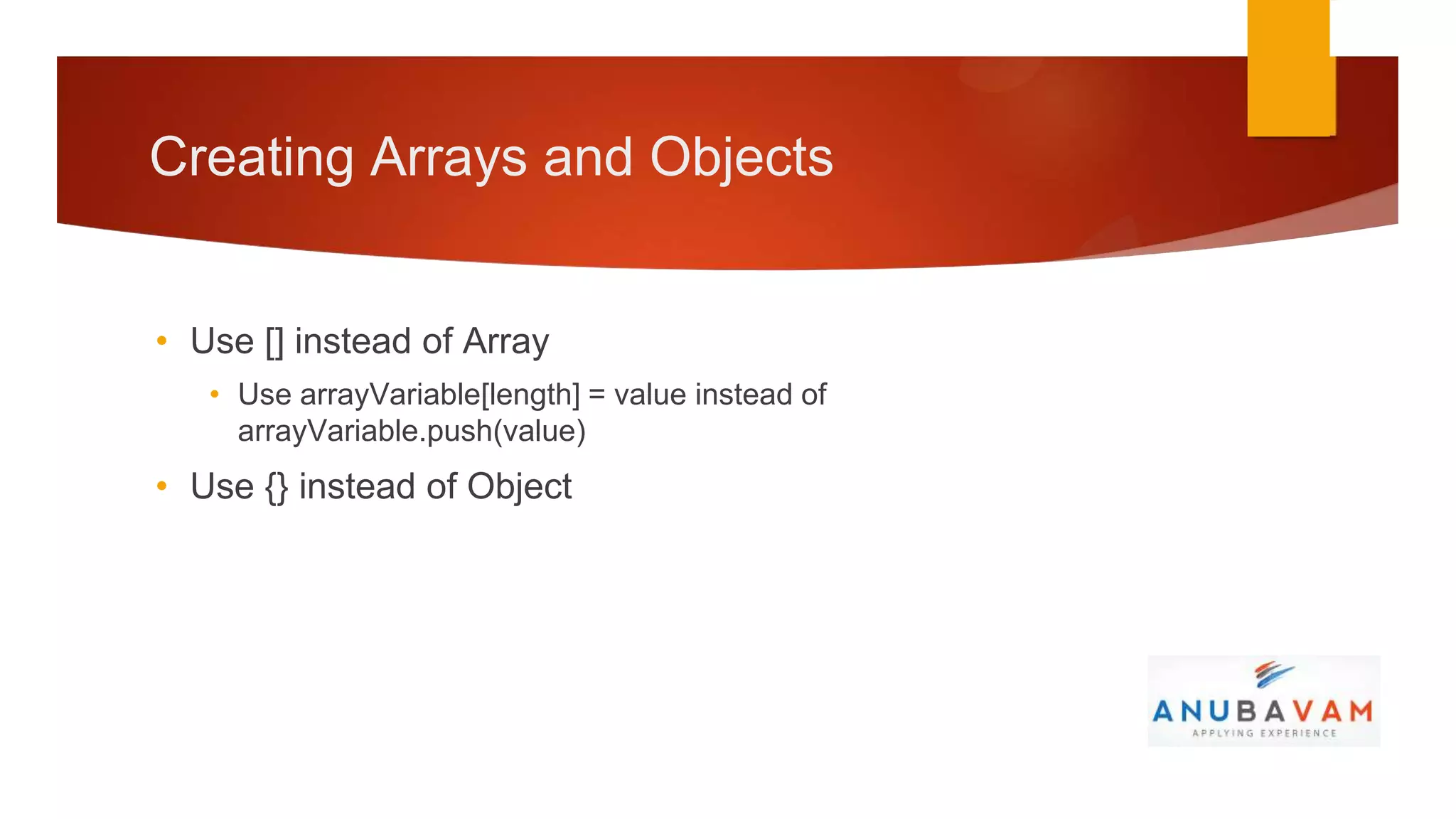 Creating Arrays and Objects

• Use [] instead of Array
  • Use arrayVariable[length] = value instead of arrayVariable.push(value)
• Use {} instead of Object

ANUBAVAM
APPLYING EXPERIENCE